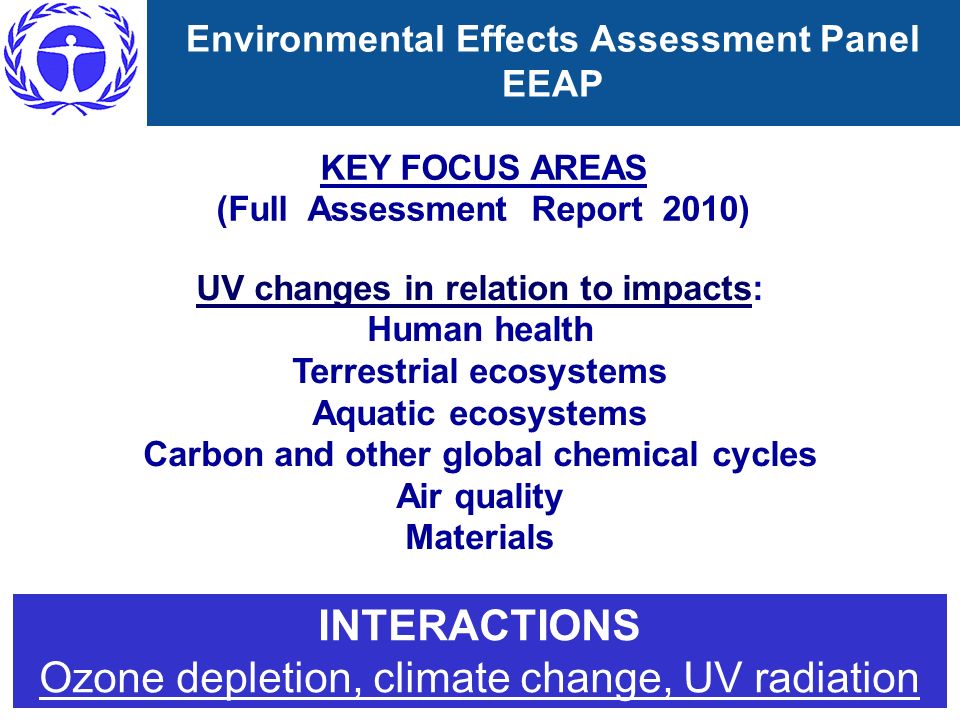 Environmental Effects Assessment Panel
EEAP

KEY FOCUS AREAS
(Full Assessment Report 2010)

UV changes in relation to impacts:
Human health
Terrestrial ecosystems
Aquatic ecosystems
Carbon and other global chemical cycles
Air quality
Materials

INTERACTIONS
Ozone depletion, climate change, UV radiation